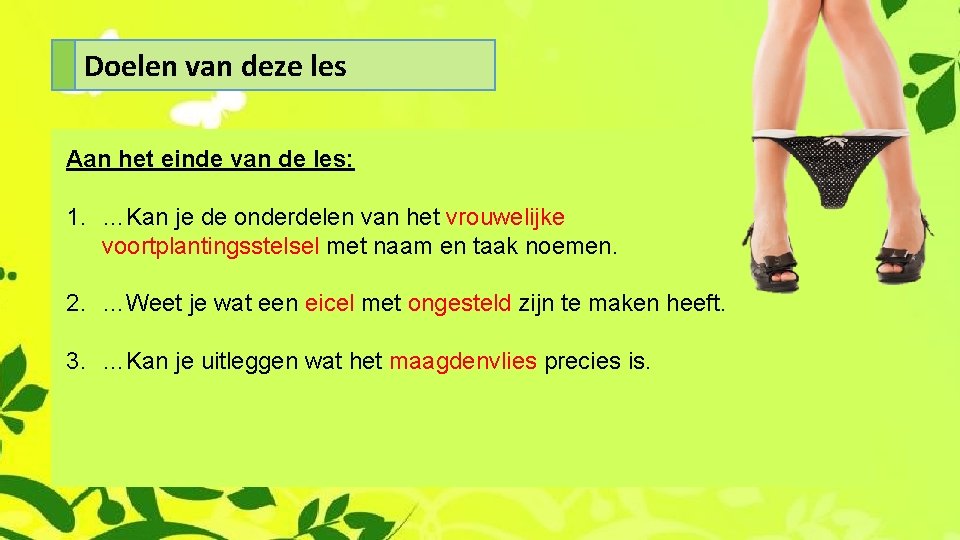 Doelen van deze les

Aan het einde van de les:

1. …Kan je de onderdelen van het vrouwelijke voortplantingsstelsel met naam en taak noemen.

2. …Weet je wat een eicel met ongesteld zijn te maken heeft.

3. …Kan je uitleggen wat het maagdenvlies precies is.